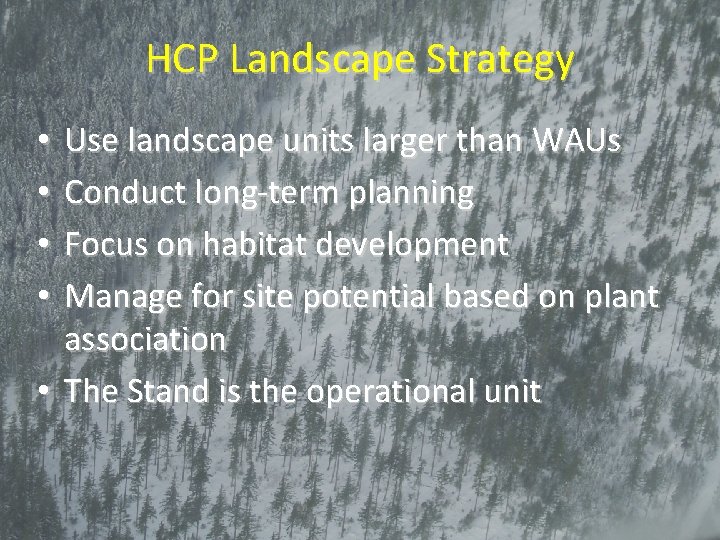 HCP Landscape Strategy

• Use landscape units larger than WAUs
• Conduct long-term planning
• Focus on habitat development
• Manage for site potential based on plant association
• The Stand is the operational unit